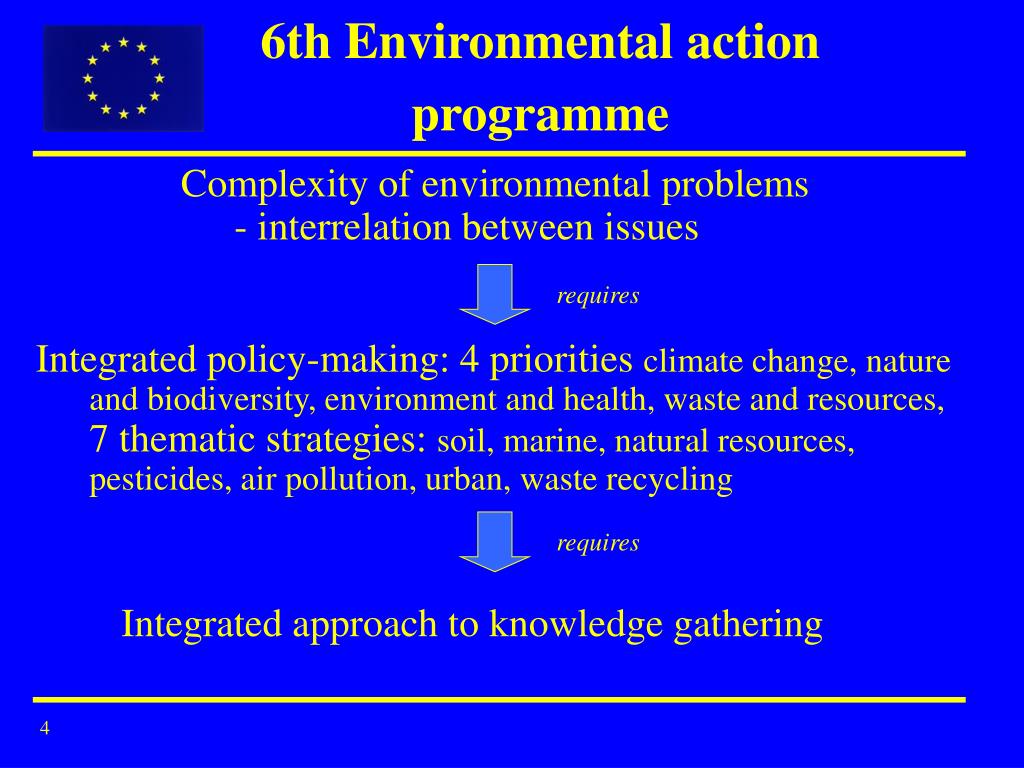 6th Environmental action programme

Complexity of environmental problems
- interrelation between issues

requires

Integrated policy-making: 4 priorities climate change, nature and biodiversity, environment and health, waste and resources, 7 thematic strategies: soil, marine, natural resources, pesticides, air pollution, urban, waste recycling

requires

Integrated approach to knowledge gathering

4